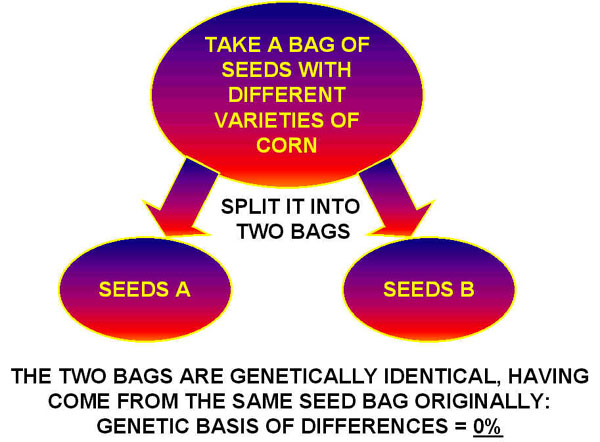 TAKE A BAG OF SEEDS WITH DIFFERENT VARIETIES OF CORN

SPLIT IT INTO TWO BAGS

SEEDS A

SEEDS B

THE TWO BAGS ARE GENETICALLY IDENTICAL, HAVING COME FROM THE SAME SEED BAG ORIGINALLY: GENETIC BASIS OF DIFFERENCES = 0%